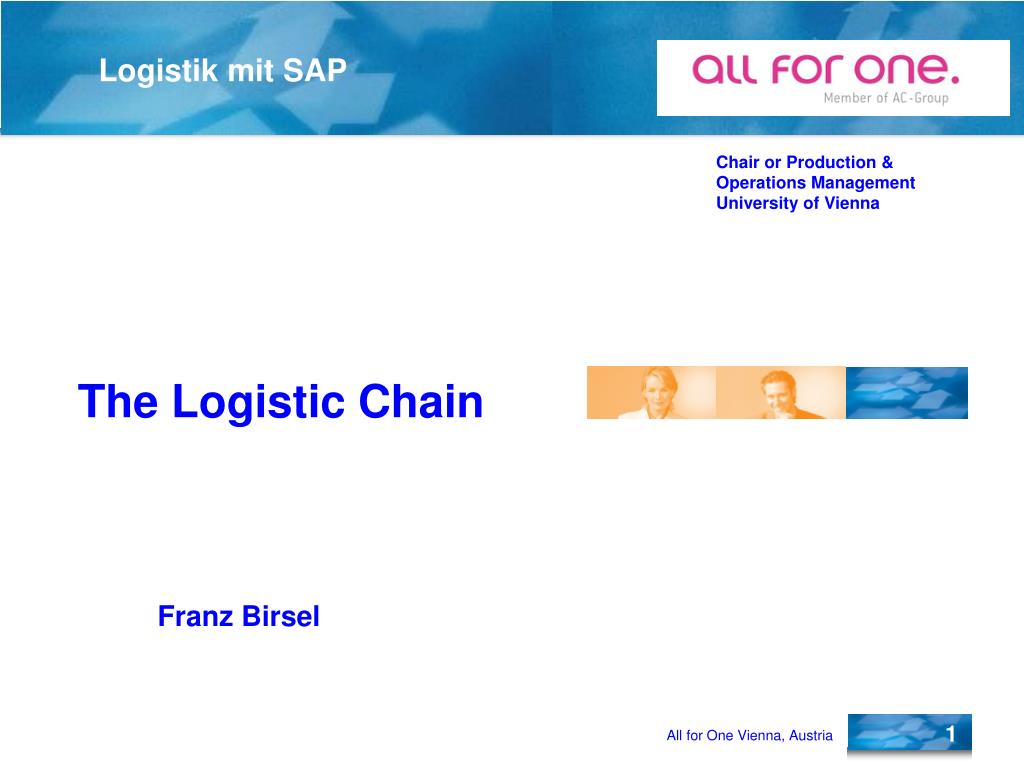 Logistik mit SAP

all for one.
Member of AC-Group

Chair or Production & Operations Management
University of Vienna

The Logistic Chain

Franz Birsel

All for One Vienna, Austria

1